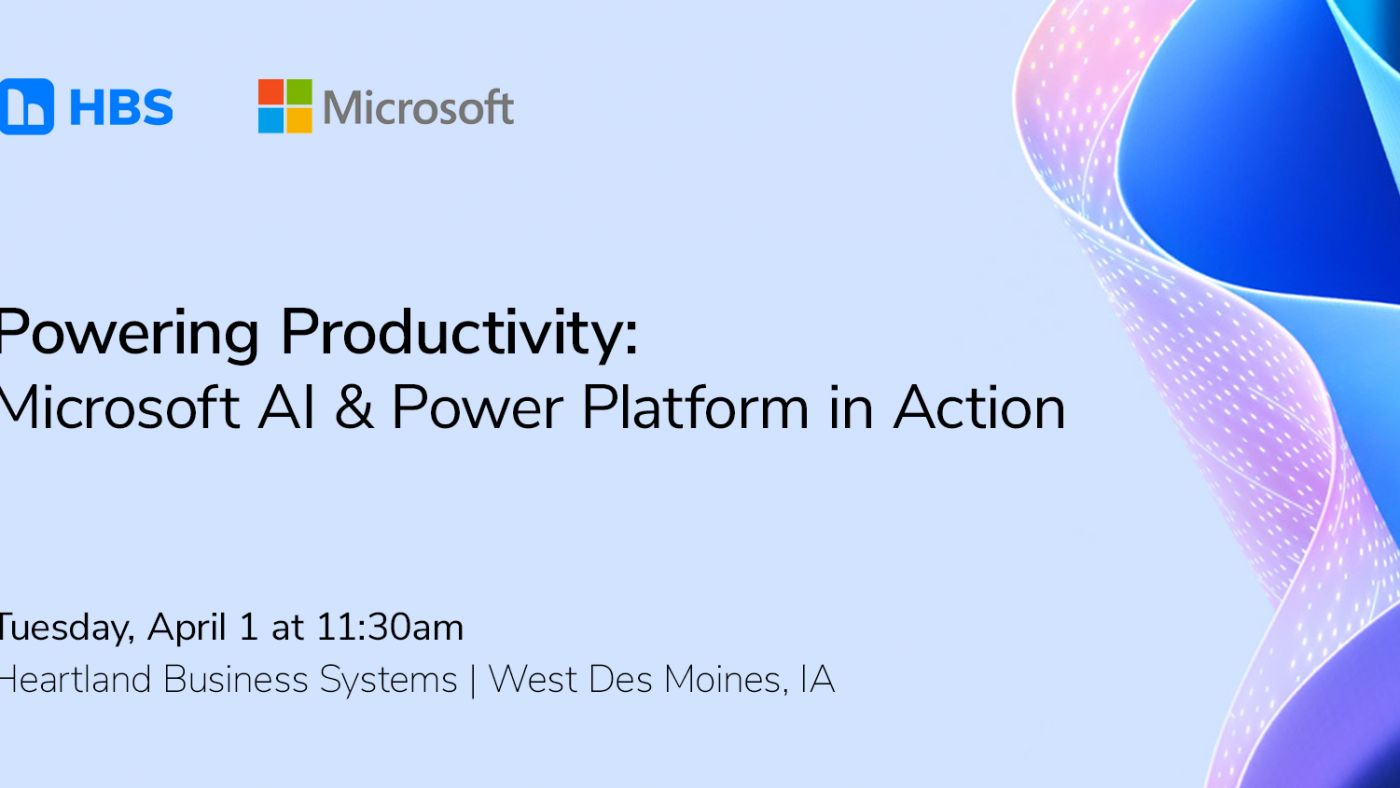 HBS Microsoft

Powering Productivity:
Microsoft AI & Power Platform in Action

Tuesday, April 1 at 11:30am
Heartland Business Systems | West Des Moines, IA